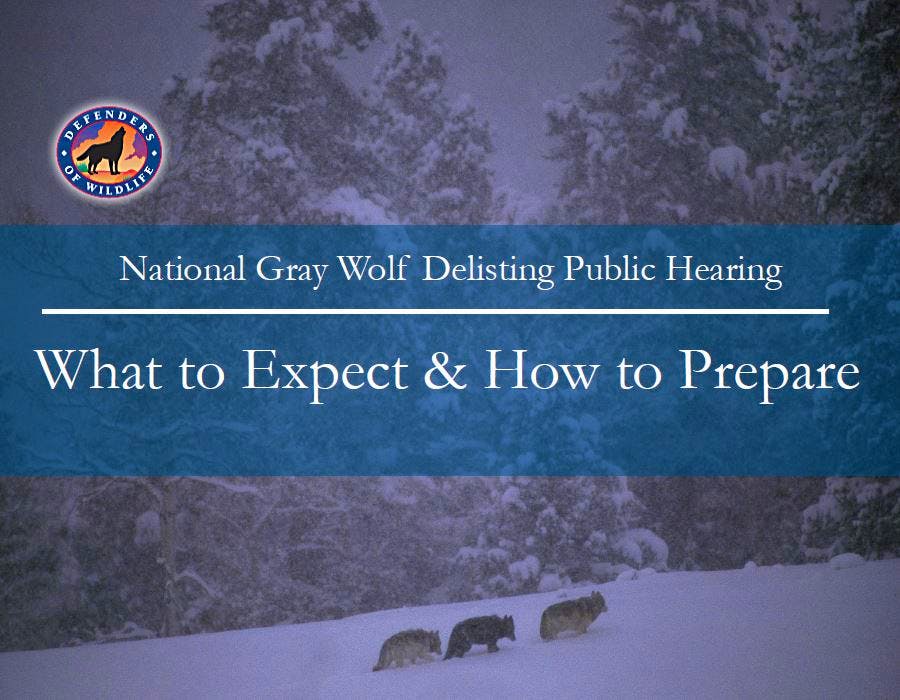 DEFENDERS OF WILDLIFE

National Gray Wolf Delisting Public Hearing

What to Expect & How to Prepare